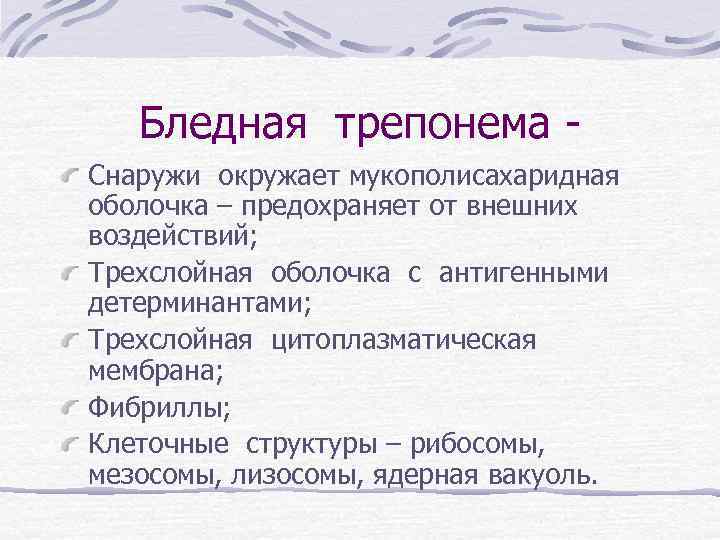 Бледная трепонема -

Снаружи окружает мукополисахаридная оболочка – предохраняет от внешних воздействий;

Трехслойная оболочка с антигенными детерминантами;

Трехслойная цитоплазматическая мембрана;

Фибриллы;

Клеточные структуры – рибосомы, мезосомы, лизосомы, ядерная вакуоль.